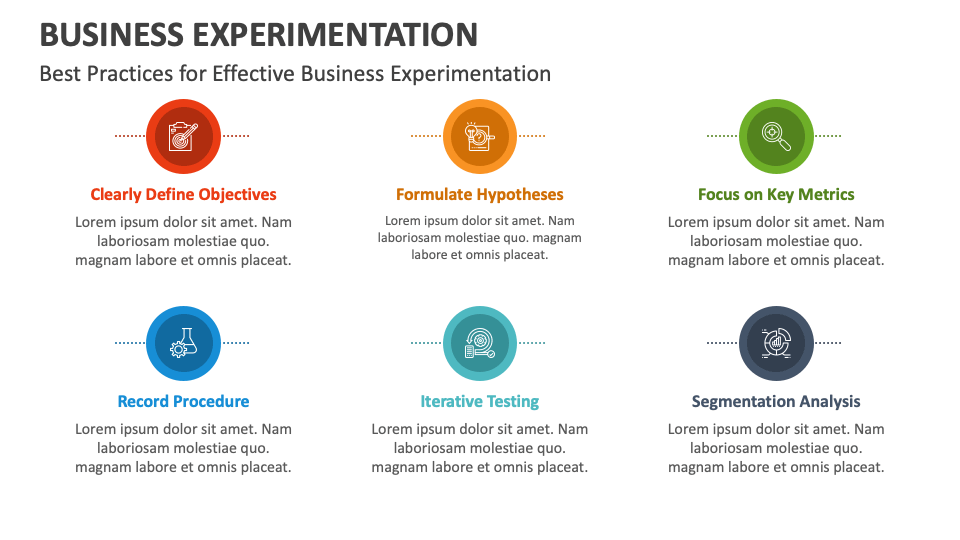 BUSINESS EXPERIMENTATION

Best Practices for Effective Business Experimentation

Clearly Define Objectives

Lorem ipsum dolor sit amet. Nam laboriosam molestiae quo. magnam labore et omnis placeat.

Formulate Hypotheses

Lorem ipsum dolor sit amet. Nam laboriosam molestiae quo. magnam labore et omnis placeat.

Focus on Key Metrics

Lorem ipsum dolor sit amet. Nam laboriosam molestiae quo. magnam labore et omnis placeat.

Record Procedure

Lorem ipsum dolor sit amet. Nam laboriosam molestiae quo. magnam labore et omnis placeat.

Iterative Testing

Lorem ipsum dolor sit amet. Nam laboriosam molestiae quo. magnam labore et omnis placeat.

Segmentation Analysis

Lorem ipsum dolor sit amet. Nam laboriosam molestiae quo. magnam labore et omnis placeat.